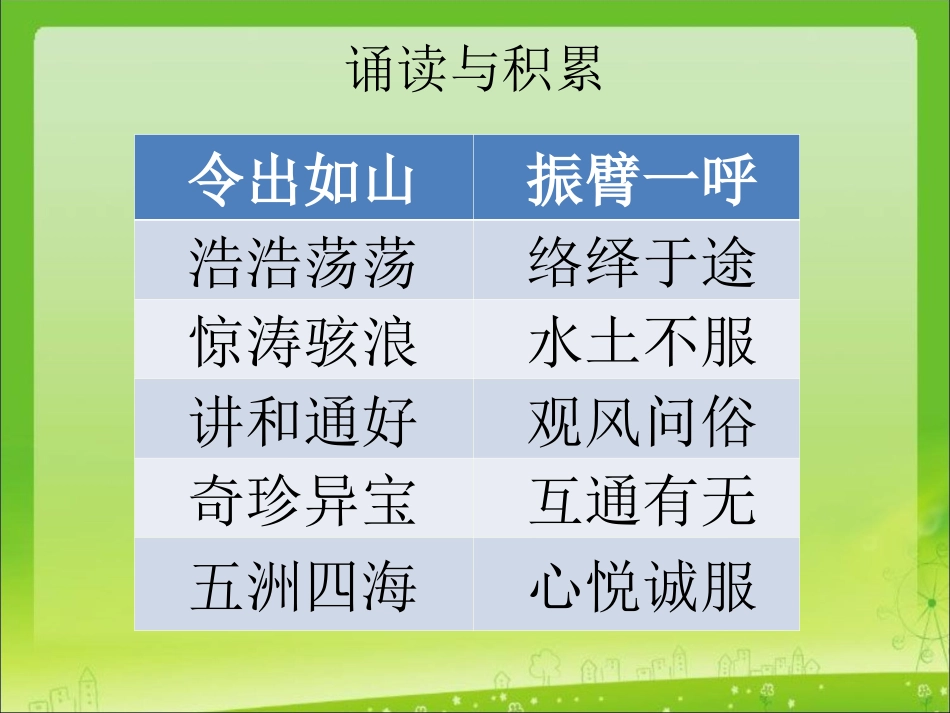 诵读与积累

| 令出如山 | 振臂一呼 |
|---|---|
| 浩浩荡荡 | 络绎于途 |
| 惊涛骇浪 | 水土不服 |
| 讲和通好 | 观风问俗 |
| 奇珍异宝 | 互通有无 |
| 五洲四海 | 心悦诚服 |